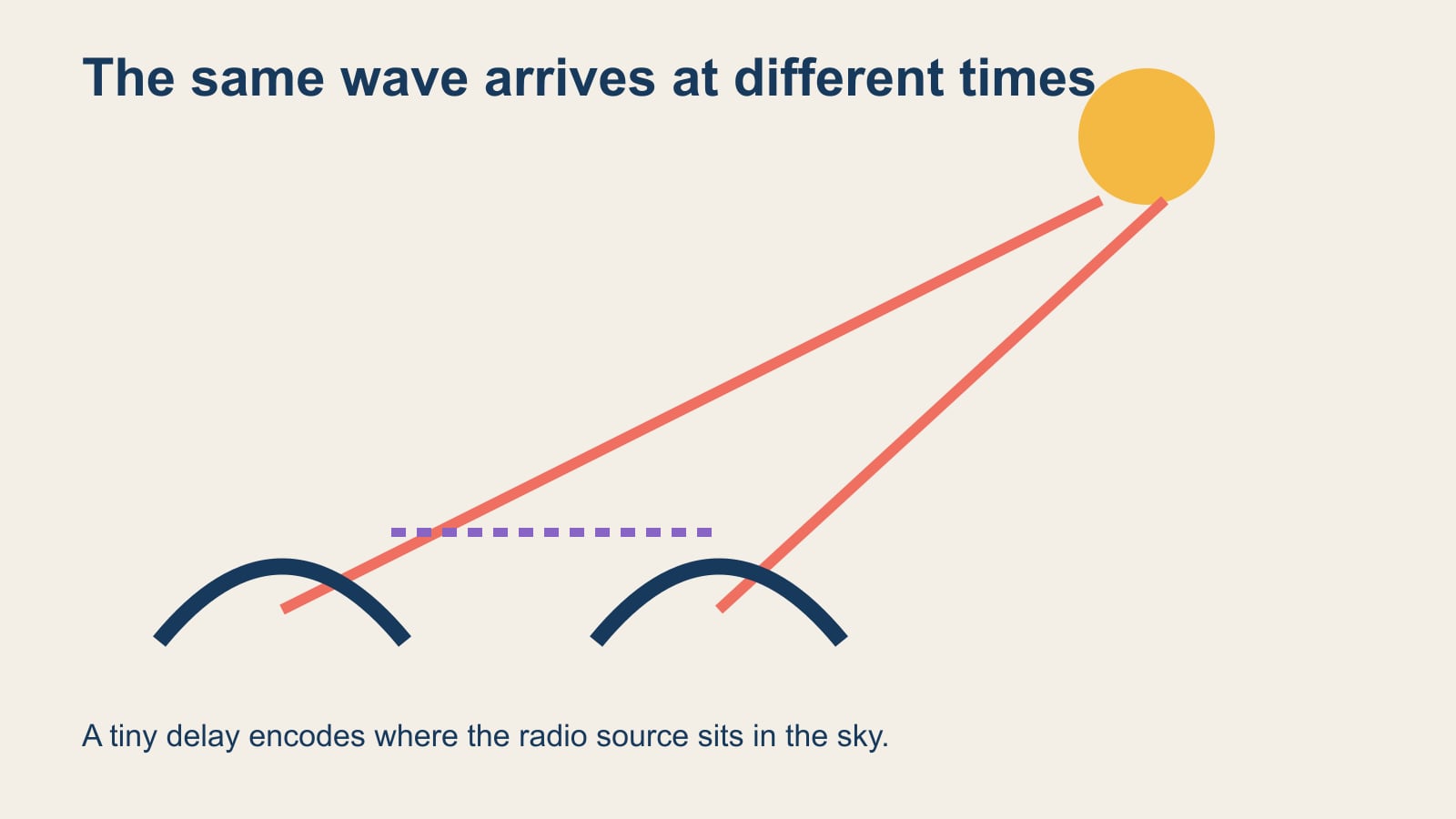 The same wave arrives at different times

A tiny delay encodes where the radio source sits in the sky.